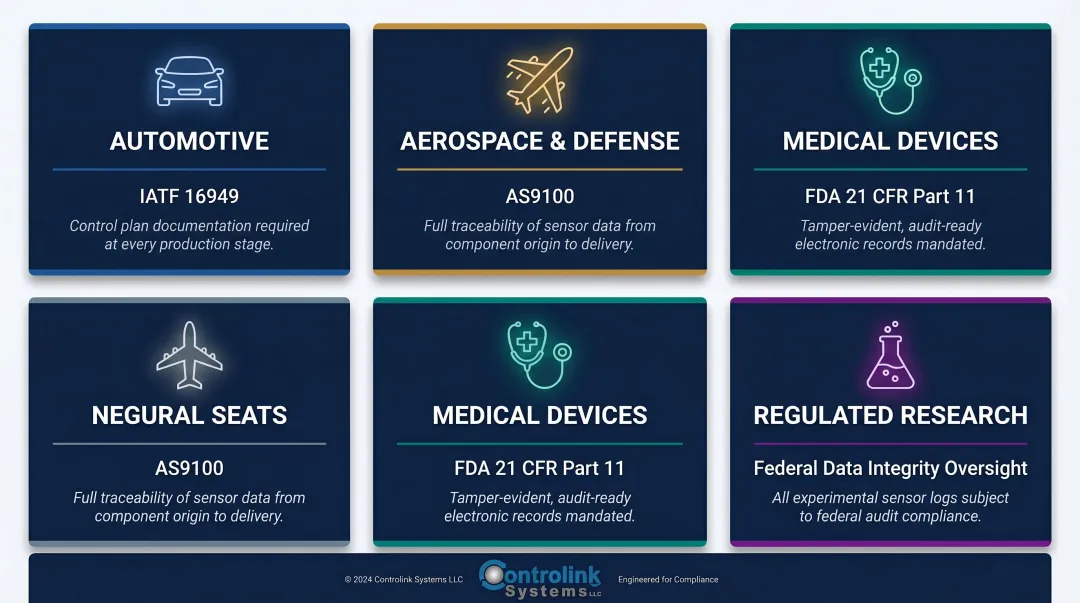 AUTOMOTIVE

IATF 16949

Control plan documentation required at every production stage.

AEROSPACE & DEFENSE

AS9100

Full traceability of sensor data from component origin to delivery.

MEDICAL DEVICES

FDA 21 CFR Part 11

Tamper-evident, audit-ready electronic records mandated.

NEGURAL SEATS

AS9100

Full traceability of sensor data from component origin to delivery.

MEDICAL DEVICES

FDA 21 CFR Part 11

Tamper-evident, audit-ready electronic records mandated.

REGULATED RESEARCH

Federal Data Integrity Oversight

All experimental sensor logs subject to federal audit compliance.

© 2024 Controlink Systems LLC

Controlink Systems LLC

Engineered for Compliance